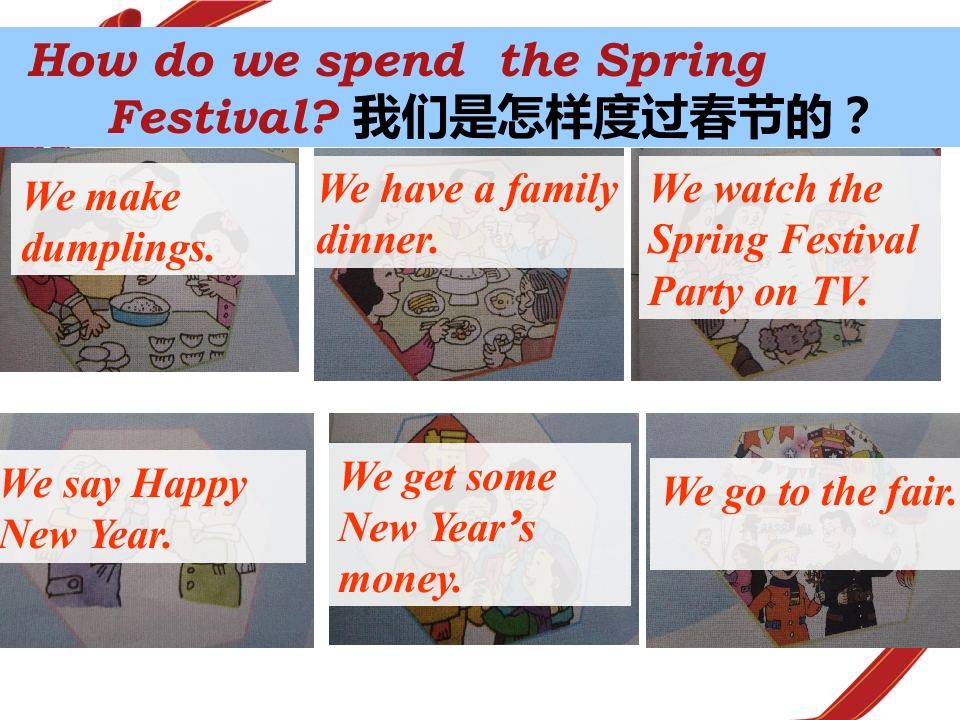 How do we spend the Spring Festival? 我们是怎样度过春节的？

We make dumplings.

We have a family dinner.

We watch the Spring Festival Party on TV.

We say Happy New Year.

We get some New Year's money.

We go to the fair.